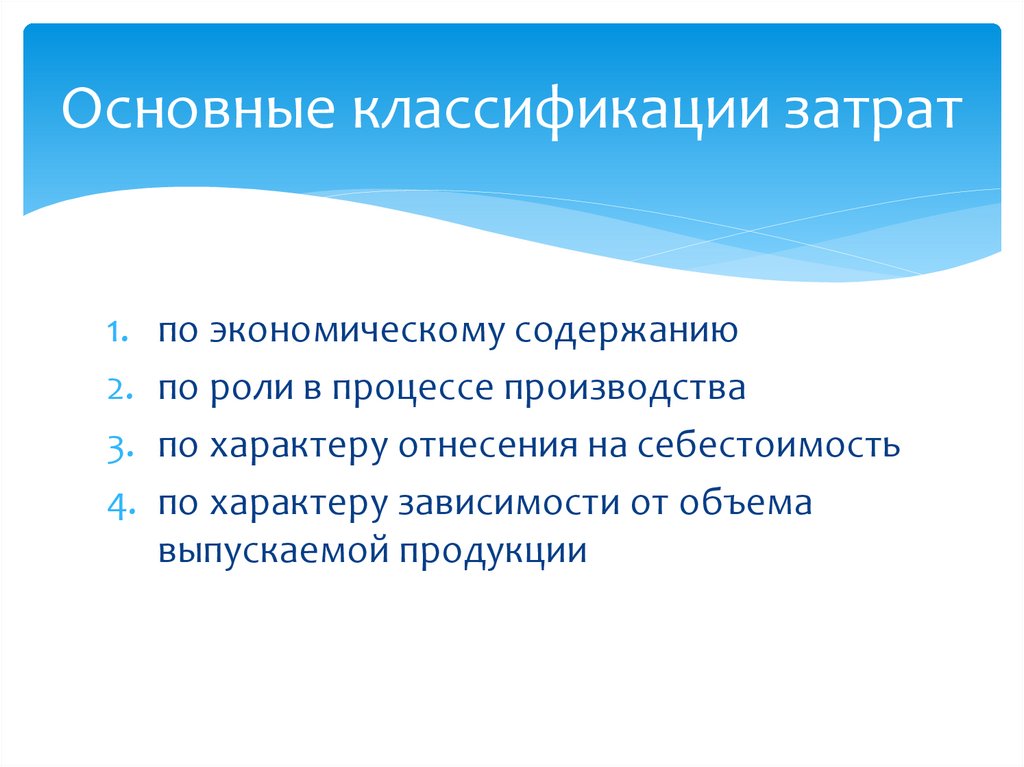 Основные классификации затрат

1. по экономическому содержанию
2. по роли в процессе производства
3. по характеру отнесения на себестоимость
4. по характеру зависимости от объема выпускаемой продукции